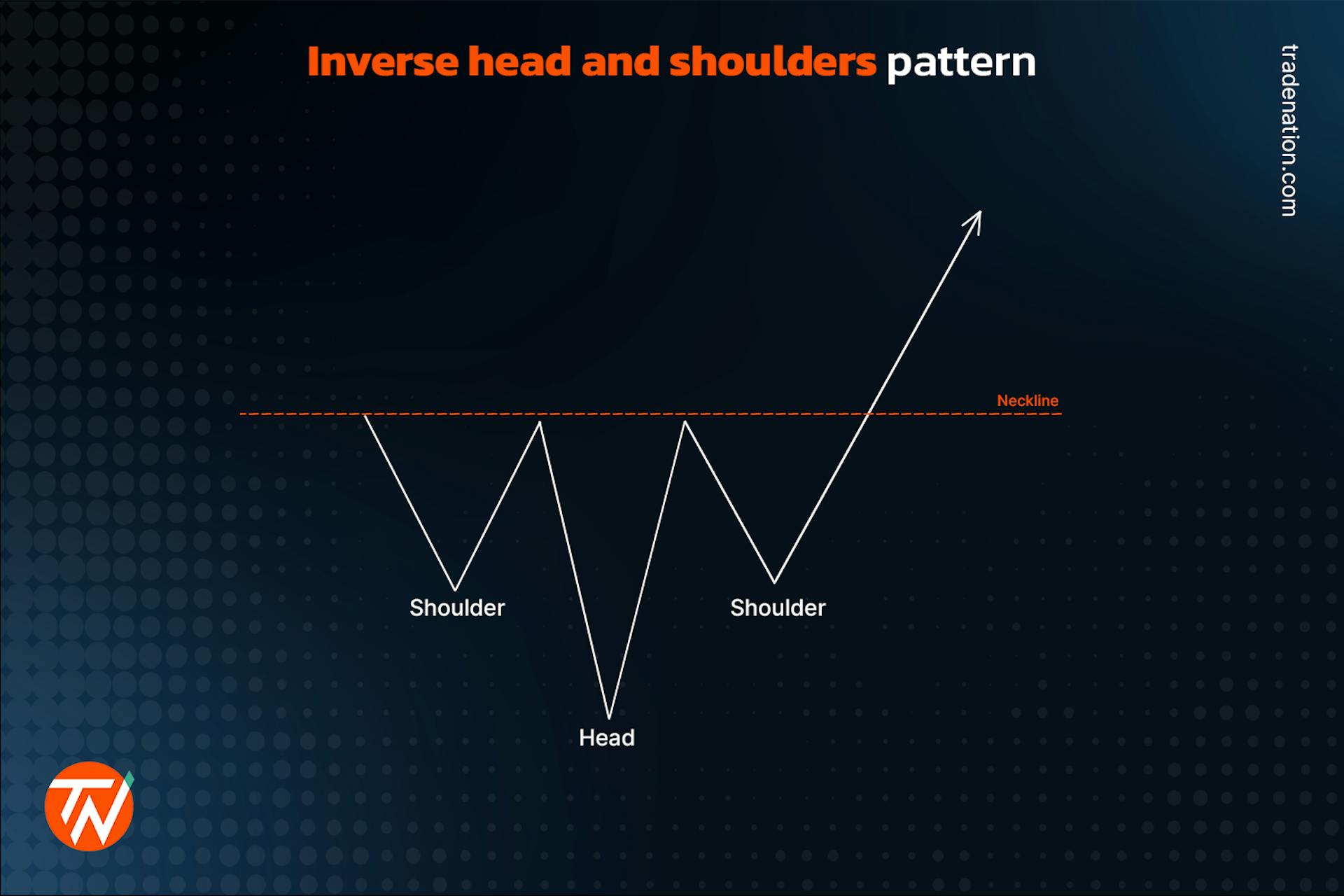 Inverse head and shoulders pattern

tradenation.com

Neckline

Shoulder

Shoulder

Head

TN